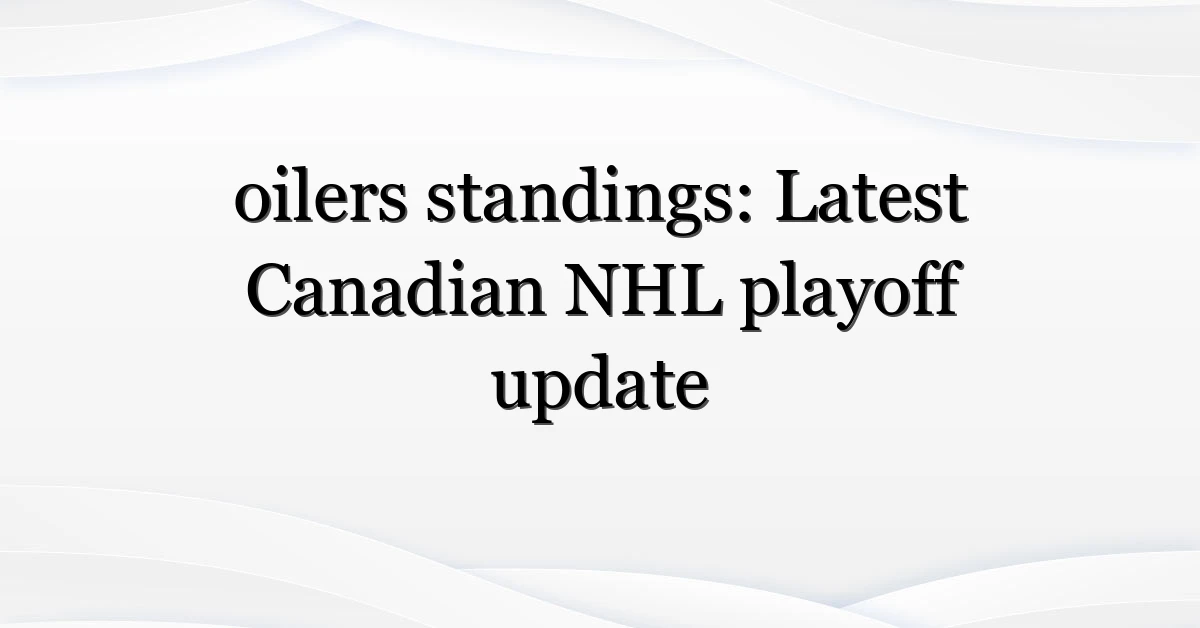 oilers standings: Latest Canadian NHL playoff update